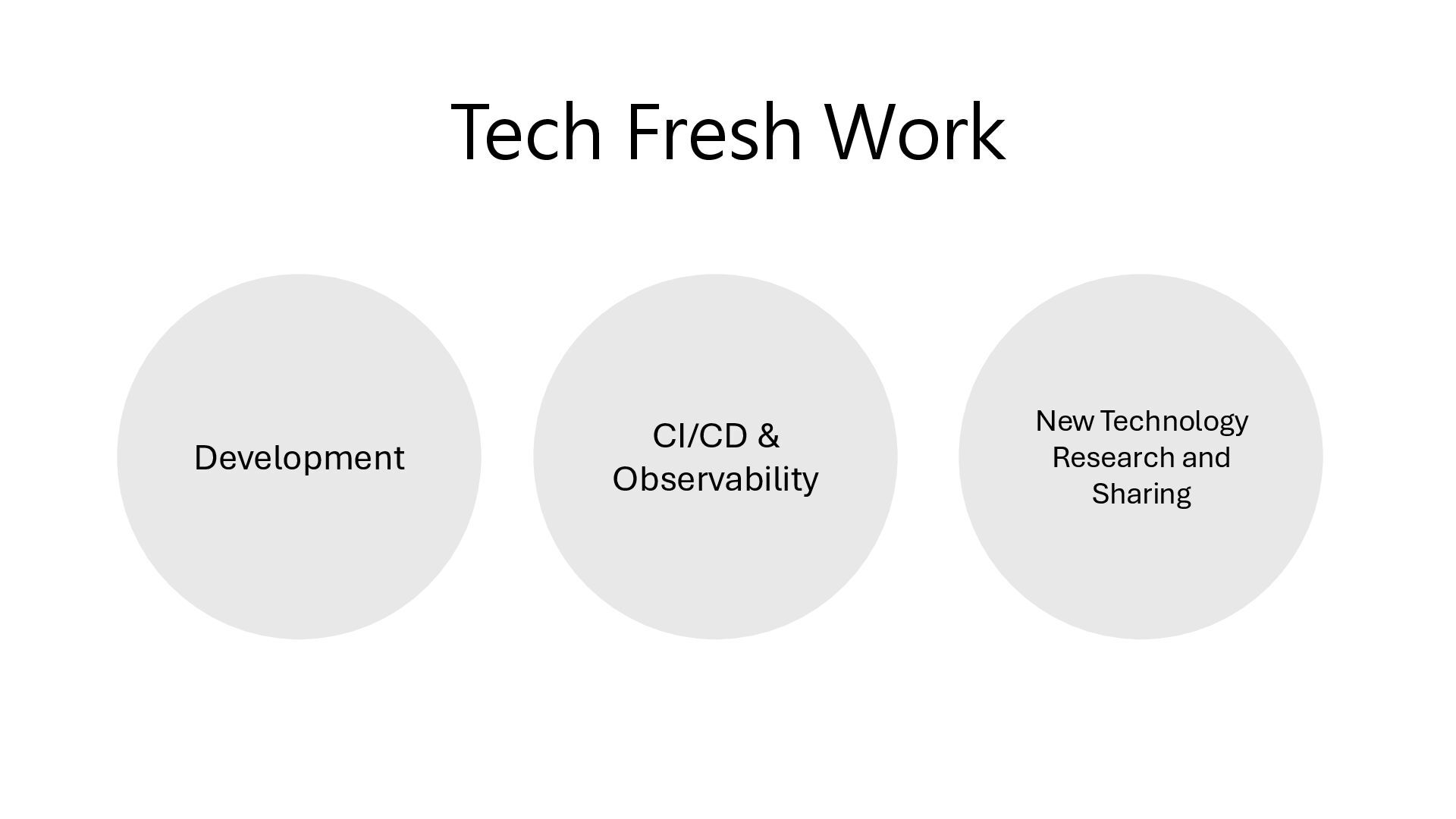 Tech Fresh Work

Development

CI/CD & Observability

New Technology Research and Sharing